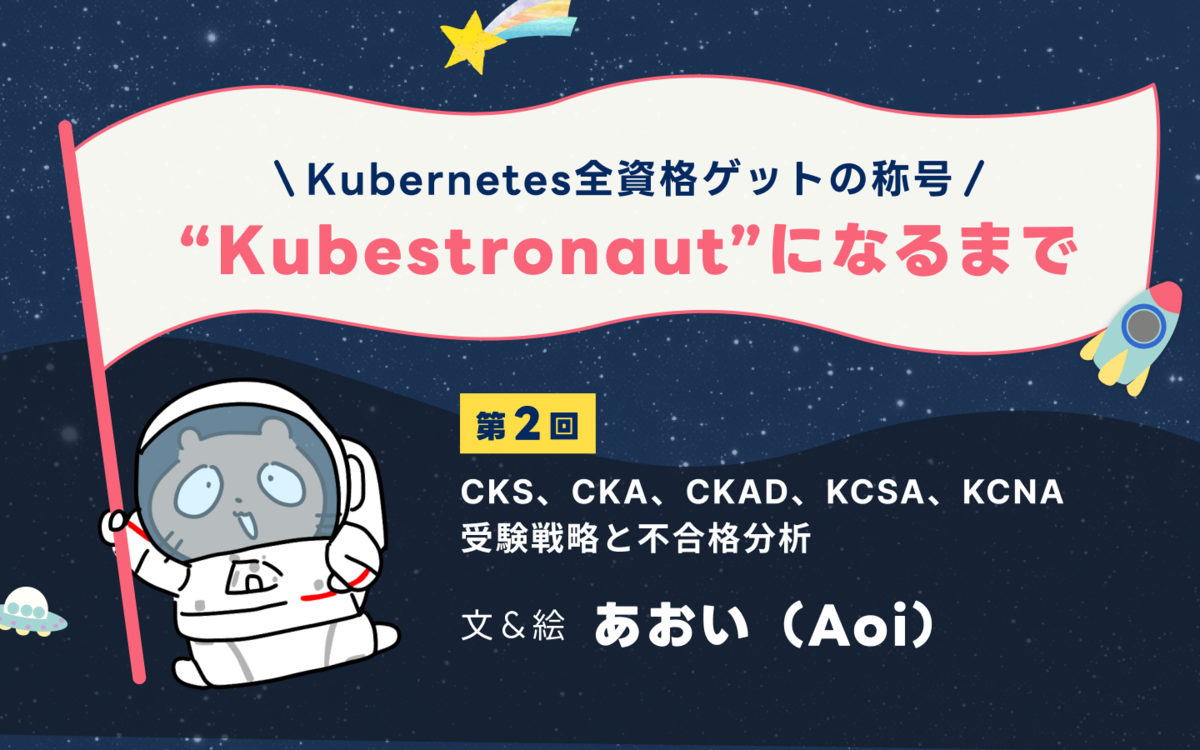 \ Kubernetes全資格ゲットの称号 /
“Kubestronaut”になるまで

第2回

CKS、CKA、CKAD、KCSA、KCNA
受験戦略と不合格分析

文＆絵 あおい（Aoi）